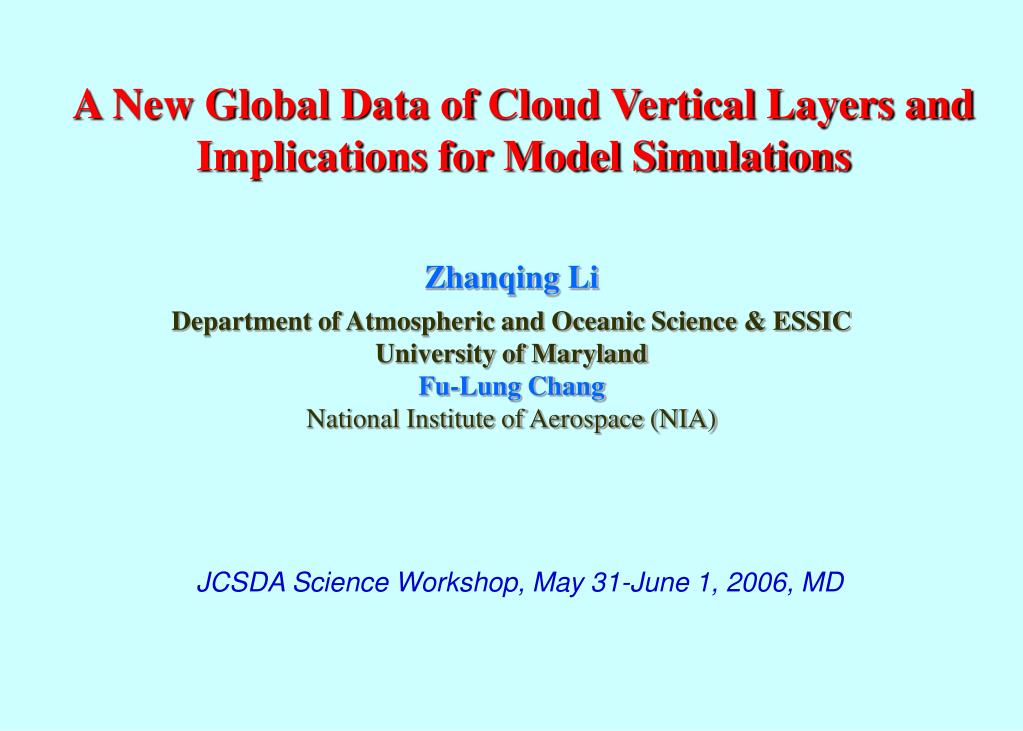 A New Global Data of Cloud Vertical Layers and Implications for Model Simulations

Zhanqing Li
Department of Atmospheric and Oceanic Science & ESSIC
University of Maryland
Fu-Lung Chang
National Institute of Aerospace (NIA)

JCSDA Science Workshop, May 31-June 1, 2006, MD